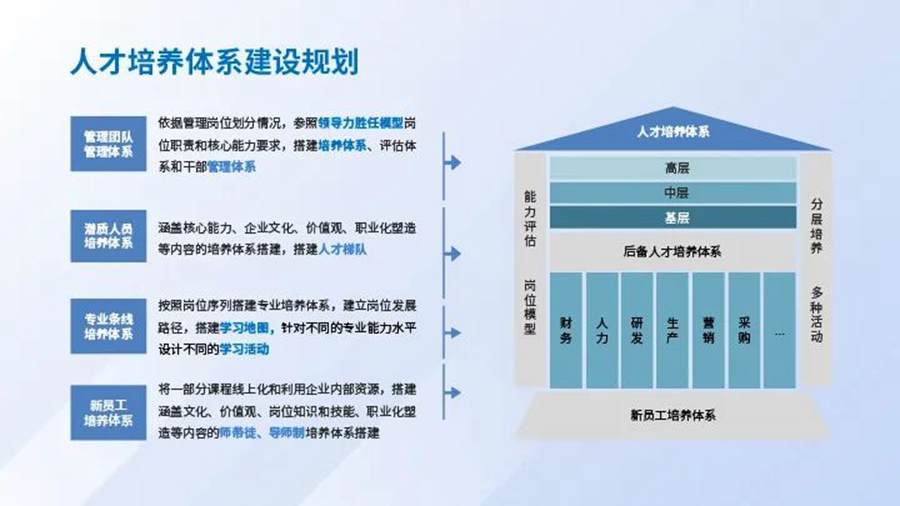 人才培养体系建设规划

管理团队管理体系

依据管理岗位划分情况，参照领导力胜任模型岗位职责和核心能力要求，搭建培养体系、评估体系和干部管理体系

潜质人员培养体系

涵盖核心能力、企业文化、价值观、职业化塑造等内容的培养体系搭建，搭建人才梯队

专业条线培养体系

按照岗位序列搭建专业培养体系，建立岗位发展路径，搭建学习地图，针对不同的专业能力水平设计不同的学习活动

新员工培养体系

将一部分课程线上化和利用企业内部资源，搭建涵盖文化、价值观、岗位知识和技能、职业化塑造等内容的师带徒、导师制培养体系搭建

人才培养体系

能力评估

岗位模型

高层

中层

基层

后备人才培养体系

财务

人力

研发

生产

营销

采购

…

分层培养

多种活动

新员工培养体系